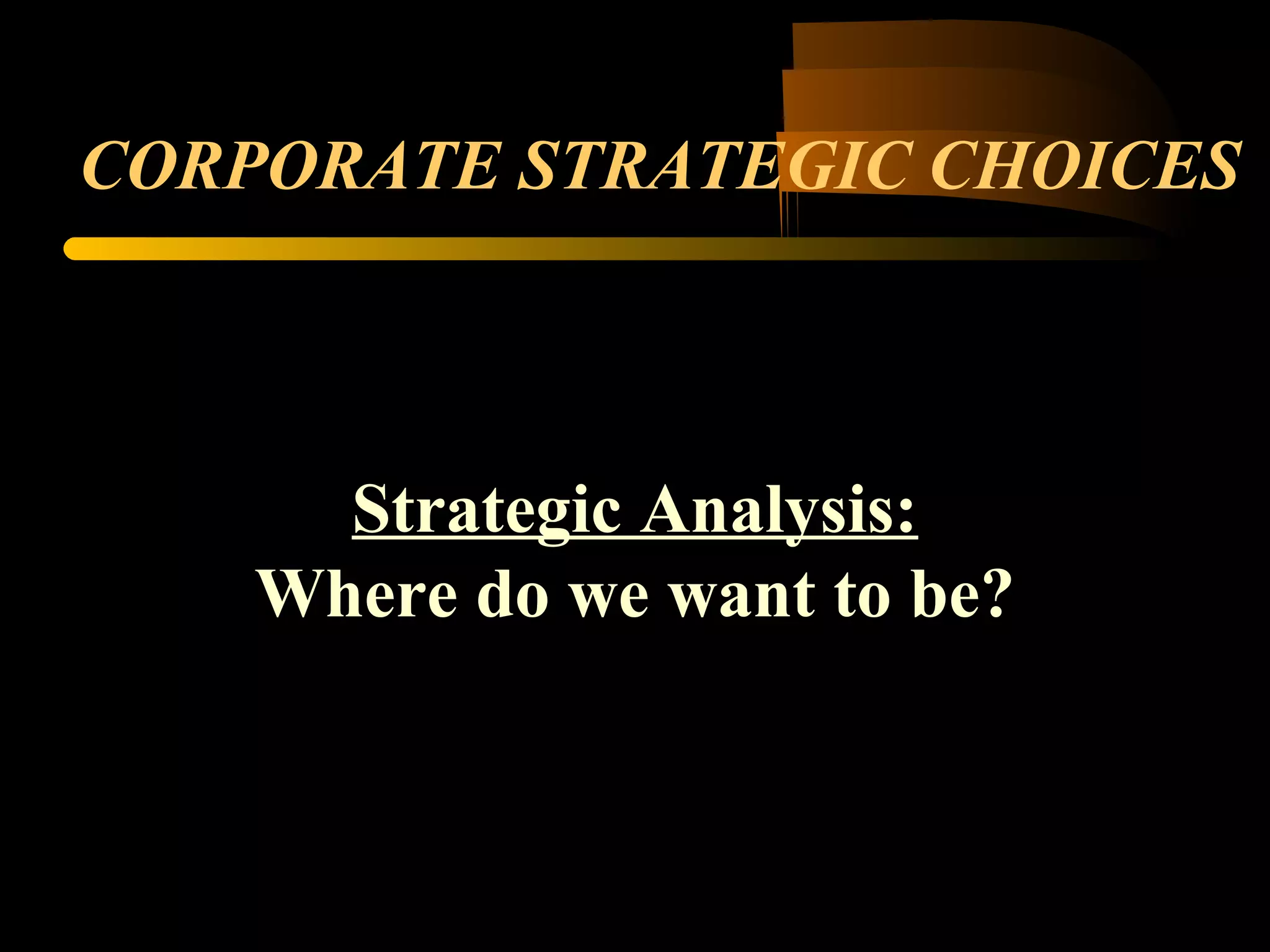 CORPORATE STRATEGIC CHOICES

Strategic Analysis:
Where do we want to be?